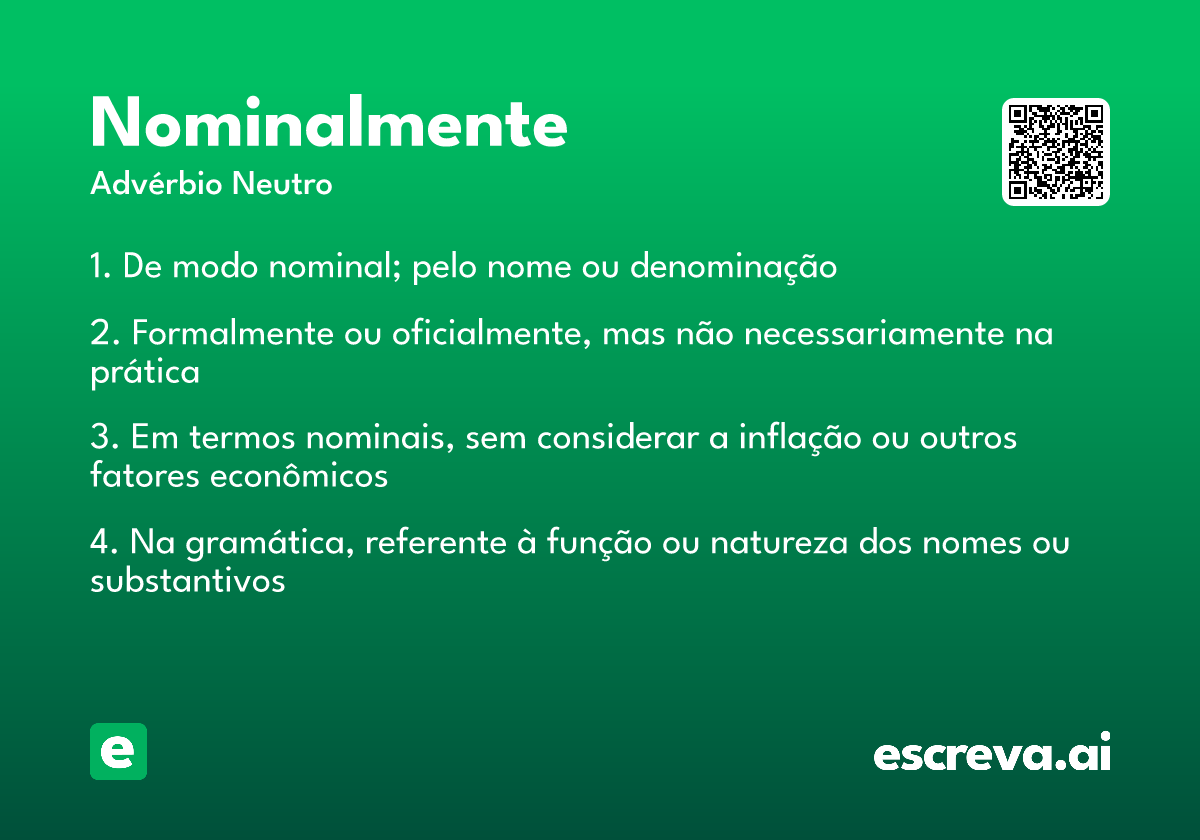 Nominalmente
Advérbio Neutro

1. De modo nominal; pelo nome ou denominação

2. Formalmente ou oficialmente, mas não necessariamente na prática

3. Em termos nominais, sem considerar a inflação ou outros fatores econômicos

4. Na gramática, referente à função ou natureza dos nomes ou substantivos

e

escreva.ai